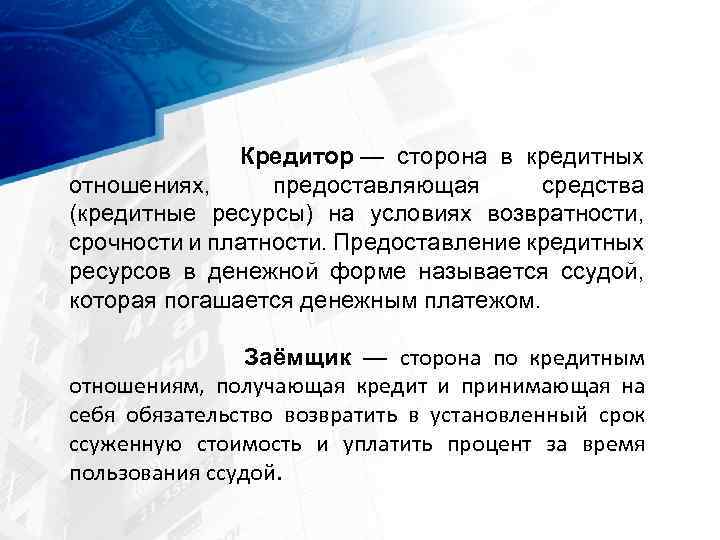 Кредитор — сторона в кредитных отношениях, предоставляющая средства (кредитные ресурсы) на условиях возвратности, срочности и платности. Предоставление кредитных ресурсов в денежной форме называется ссудой, которая погашается денежным платежом.

Заёмщик — сторона по кредитным отношениям, получающая кредит и принимающая на себя обязательство возвратить в установленный срок ссуженную стоимость и уплатить процент за время пользования ссудой.